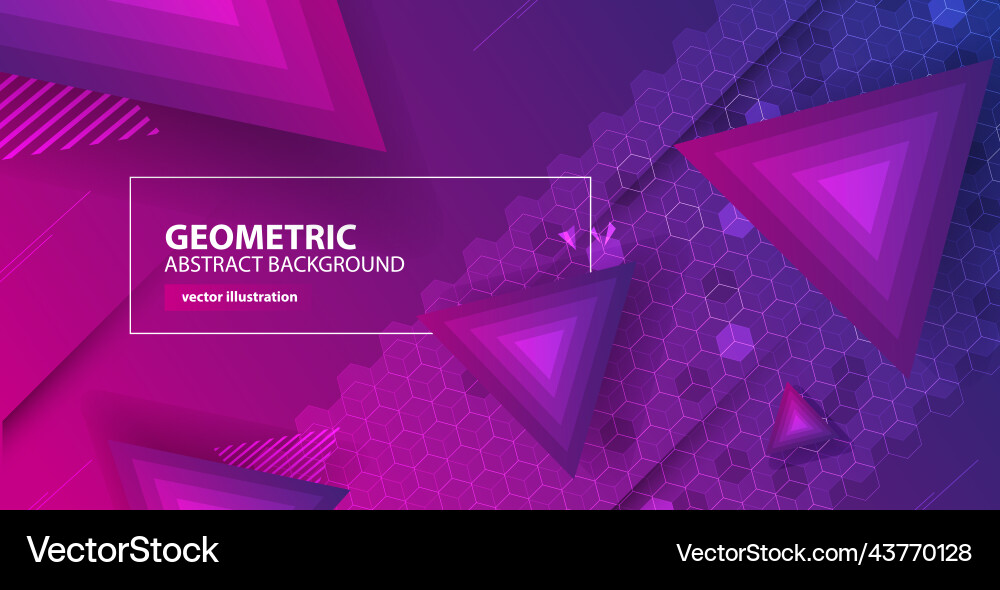 GEOMETRIC
ABSTRACT BACKGROUND
vector illustration

VectorStock
VectorStock.com/43770128